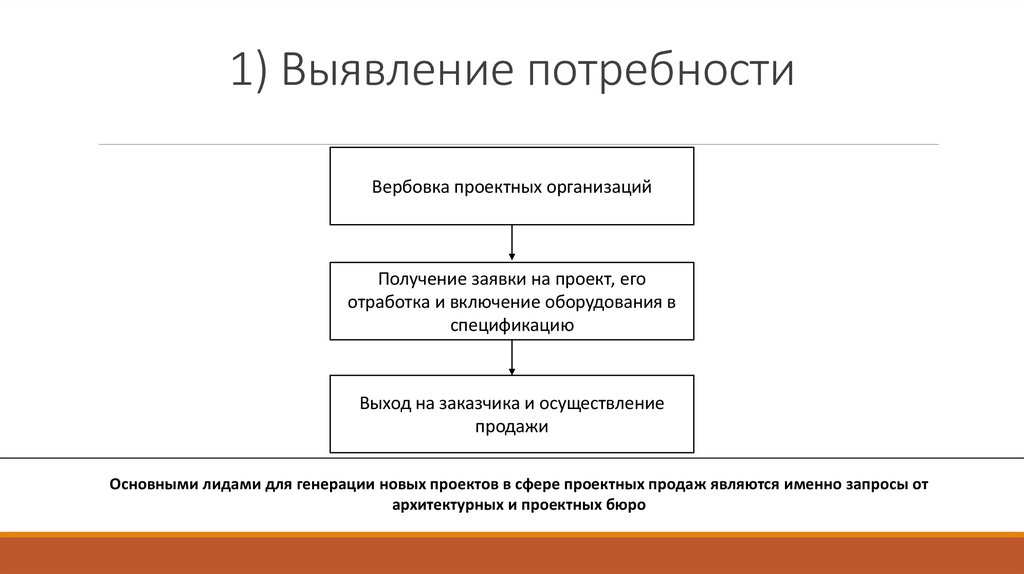 1) Выявление потребности

Вербовка проектных организаций

Получение заявки на проект, его отработка и включение оборудования в спецификацию

Выход на заказчика и осуществление продажи

Основными лидами для генерации новых проектов в сфере проектных продаж являются именно запросы от архитектурных и проектных бюро